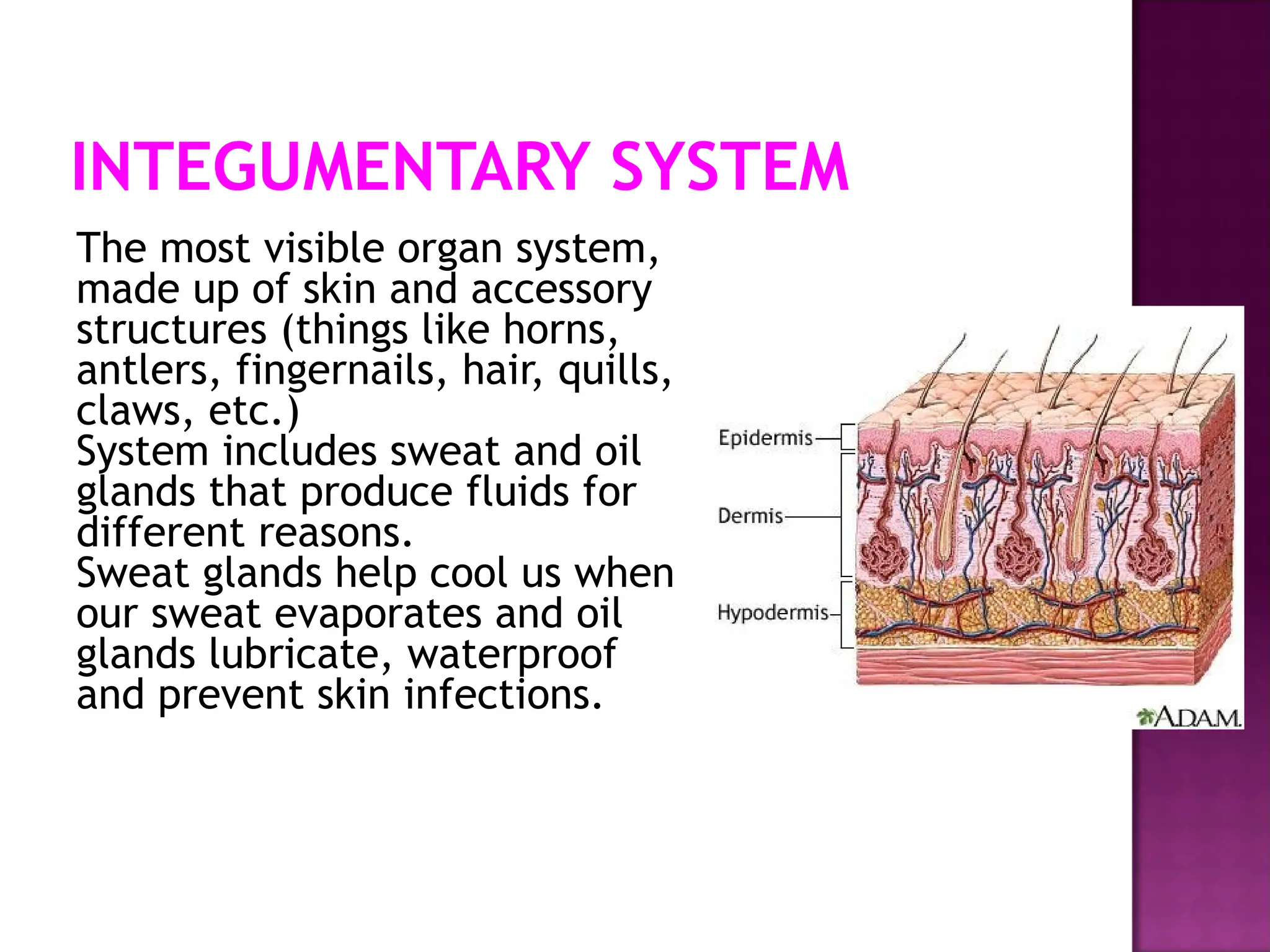 INTEGUMENTARY SYSTEM

The most visible organ system, made up of skin and accessory structures (things like horns, antlers, fingernails, hair, quills, claws, etc.)

System includes sweat and oil glands that produce fluids for different reasons.

Sweat glands help cool us when our sweat evaporates and oil glands lubricate, waterproof and prevent skin infections.

Epidermis
Dermis
Hypodermis
A.D.A.M.